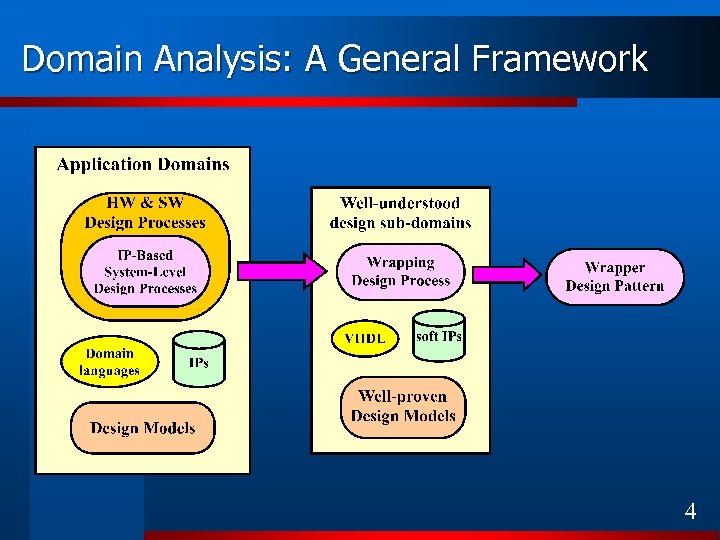 Domain Analysis: A General Framework

Application Domains

HW & SW Design Processes

IP-Based System-Level Design Processes

Domain languages

IPs

Design Models

Well-understood design sub-domains

Wrapping Design Process

VHDL

soft IPs

Well-proven Design Models

Wrapper Design Pattern

4